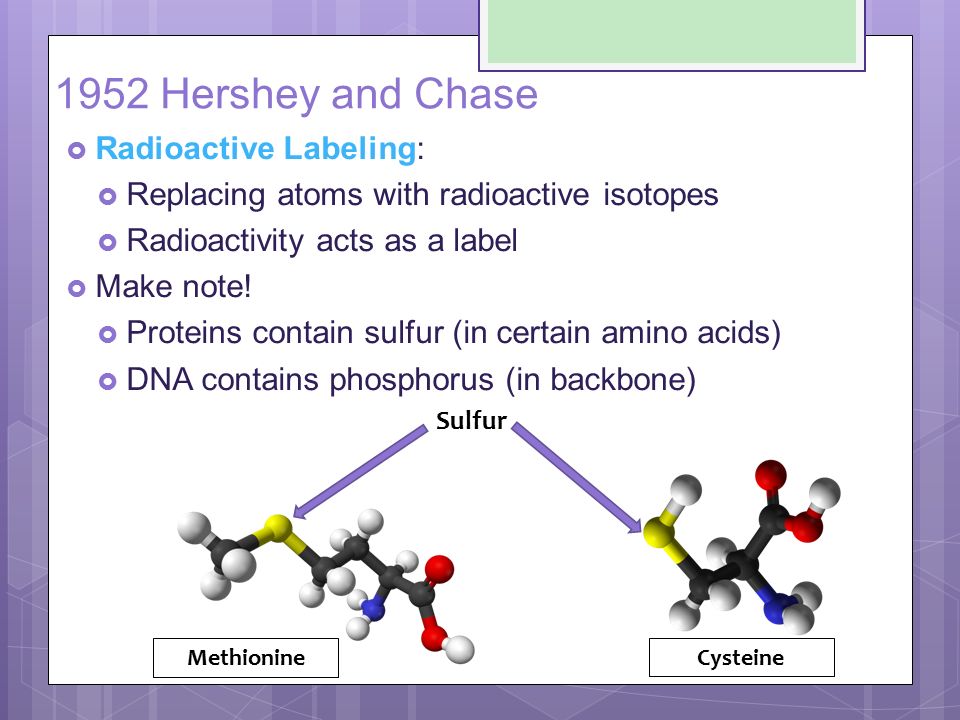 1952 Hershey and Chase

Radioactive Labeling:

Replacing atoms with radioactive isotopes

Radioactivity acts as a label

Make note!

Proteins contain sulfur (in certain amino acids)

DNA contains phosphorus (in backbone)

Sulfur

Methionine

Cysteine